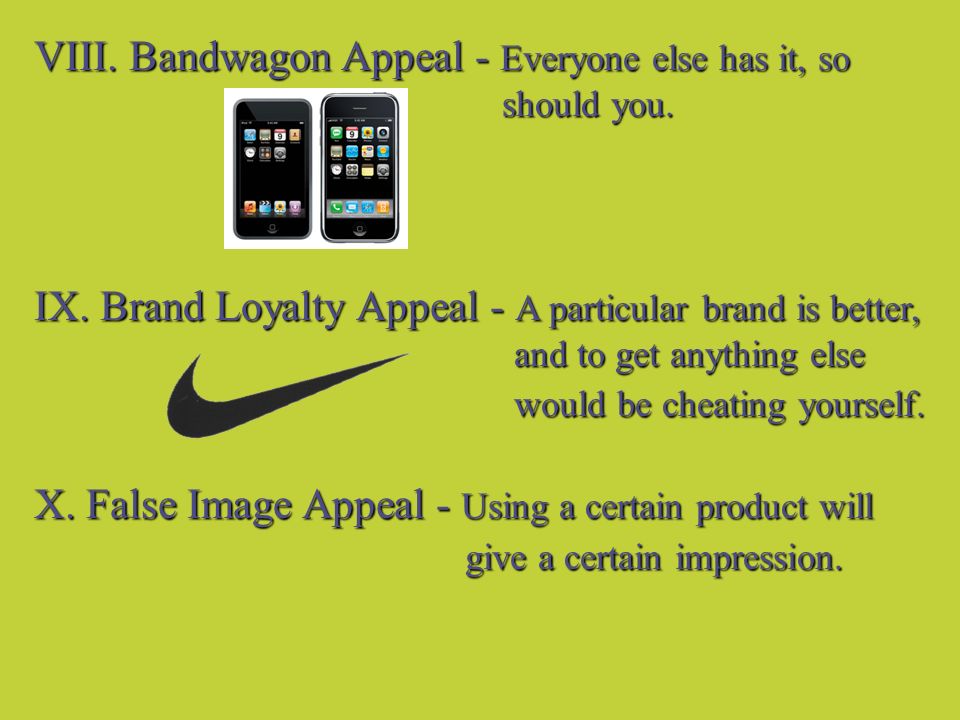 VIII. Bandwagon Appeal - Everyone else has it, so should you.

IX. Brand Loyalty Appeal - A particular brand is better, and to get anything else would be cheating yourself.

X. False Image Appeal - Using a certain product will give a certain impression.